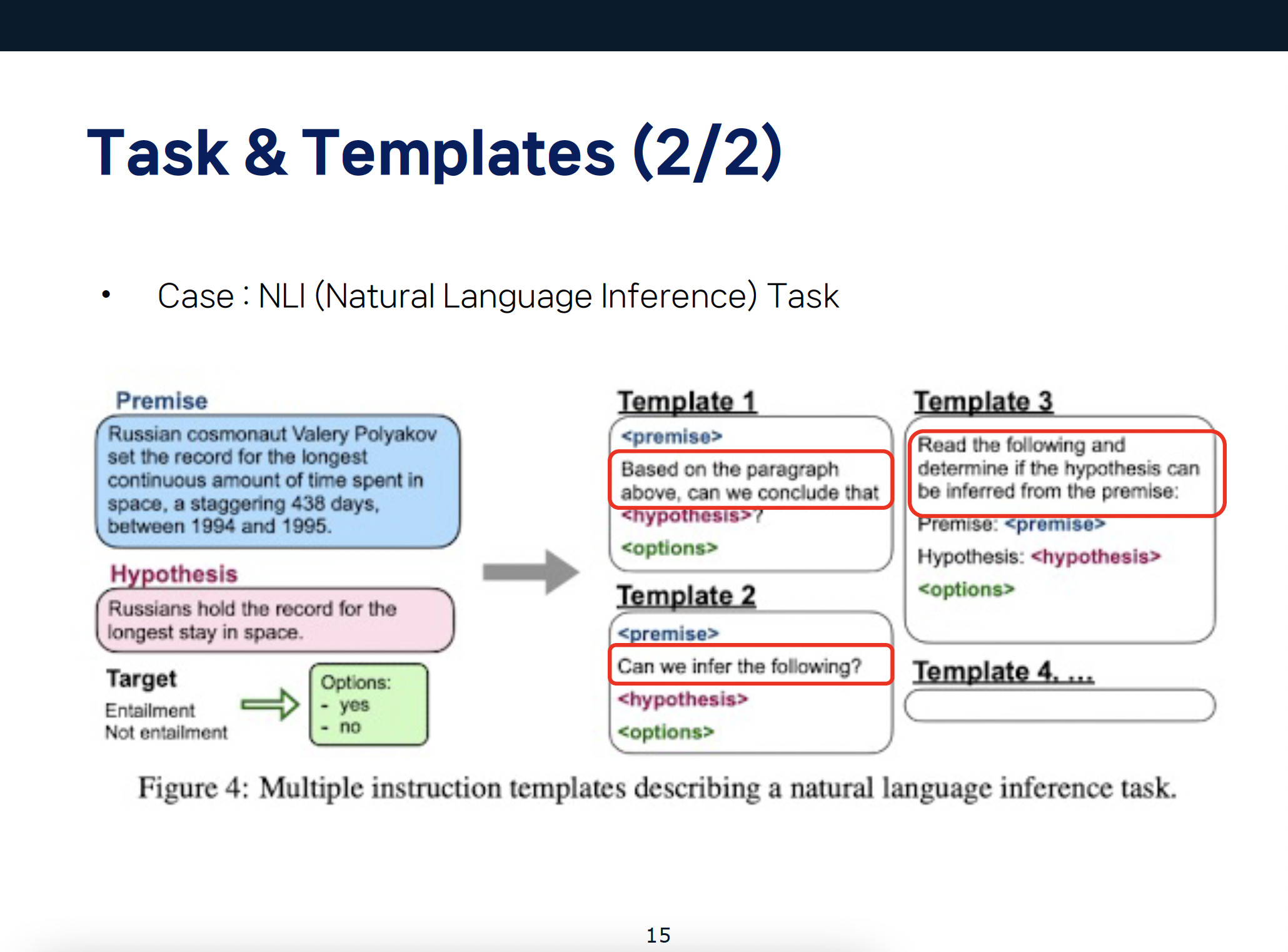 Task & Templates (2/2)

• Case : NLI (Natural Language Inference) Task

Premise

Russian cosmonaut Valery Polyakov set the record for the longest continuous amount of time spent in space, a staggering 438 days, between 1994 and 1995.

Hypothesis

Russians hold the record for the longest stay in space.

Target

Entailment
Not entailment

Options:
- yes
- no

Template 1

<premise>

Based on the paragraph above, can we conclude that <hypothesis>?

<options>

Template 2

<premise>

Can we infer the following?

<hypothesis>

<options>

Template 3

Read the following and determine if the hypothesis can be inferred from the premise:

Premise: <premise>

Hypothesis: <hypothesis>

<options>

Template 4, ...

Figure 4: Multiple instruction templates describing a natural language inference task.

15